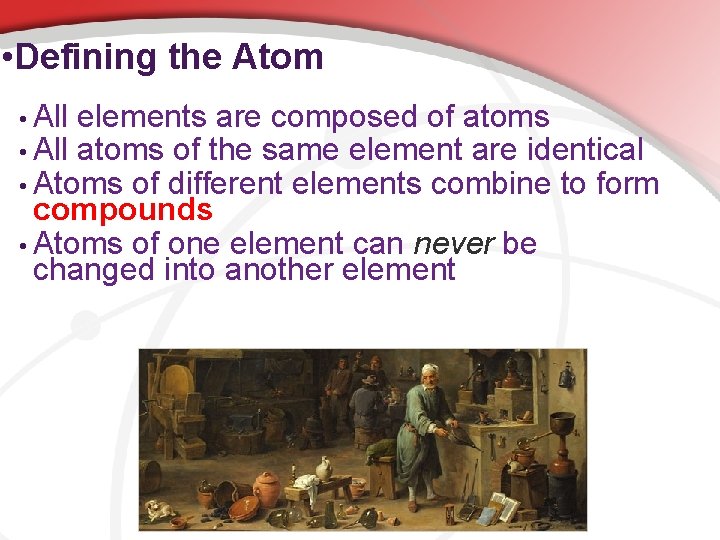 •Defining the Atom

• All elements are composed of atoms
• All atoms of the same element are identical
• Atoms of different elements combine to form compounds
• Atoms of one element can never be changed into another element